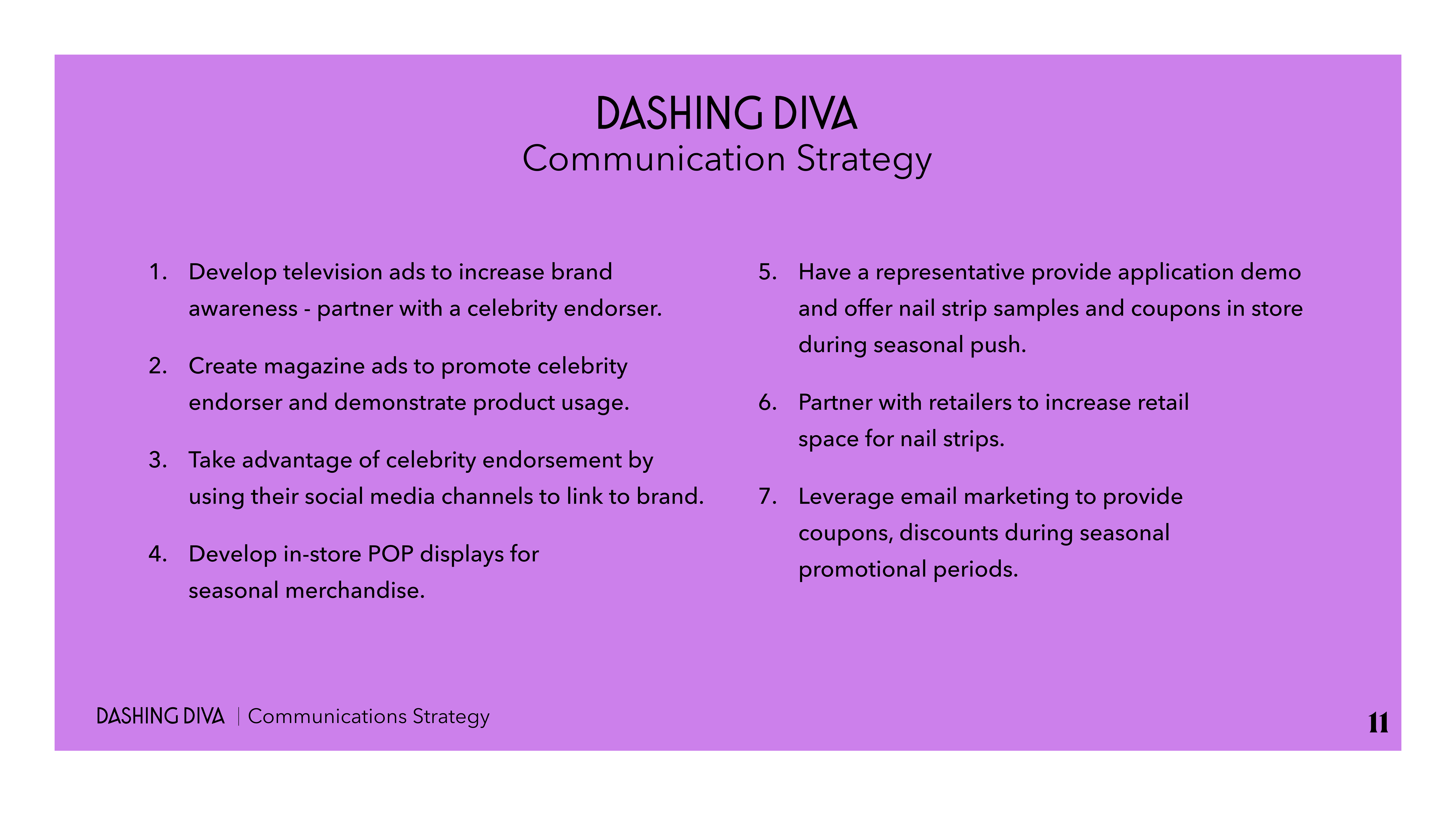 DASHING DIVA
Communication Strategy

1. Develop television ads to increase brand awareness - partner with a celebrity endorser.

2. Create magazine ads to promote celebrity endorser and demonstrate product usage.

3. Take advantage of celebrity endorsement by using their social media channels to link to brand.

4. Develop in-store POP displays for seasonal merchandise.

5. Have a representative provide application demo and offer nail strip samples and coupons in store during seasonal push.

6. Partner with retailers to increase retail space for nail strips.

7. Leverage email marketing to provide coupons, discounts during seasonal promotional periods.

DASHING DIVA | Communications Strategy

11